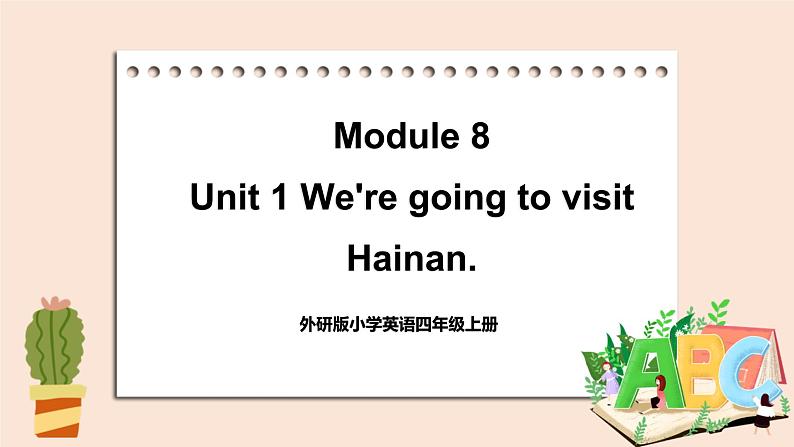 Module 8

Unit 1 We're going to visit Hainan.

外研版小学英语四年级上册

ABC